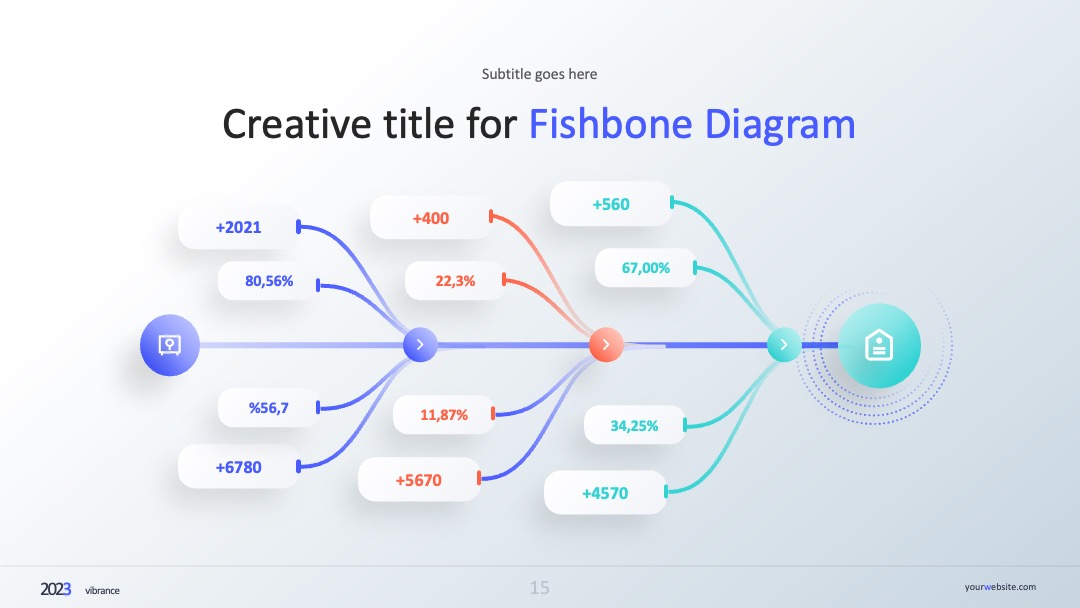 Subtitle goes here

Creative title for Fishbone Diagram

+2021

80,56%

%56,7

+6780

+400

22,3%

11,87%

+5670

+560

67,00%

34,25%

+4570

2023 vibrance

15

yourwebsite.com